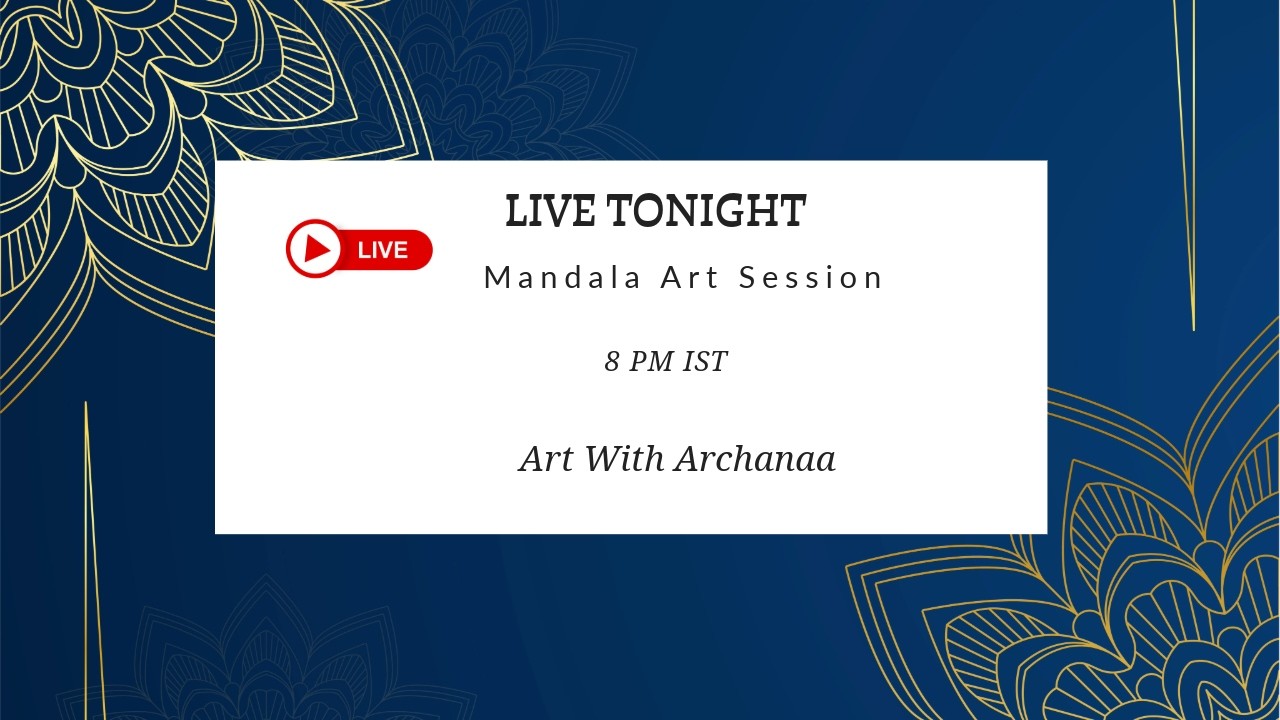 LIVE TONIGHT

LIVE

Mandala Art Session

8 PM IST

Art With Archanaa